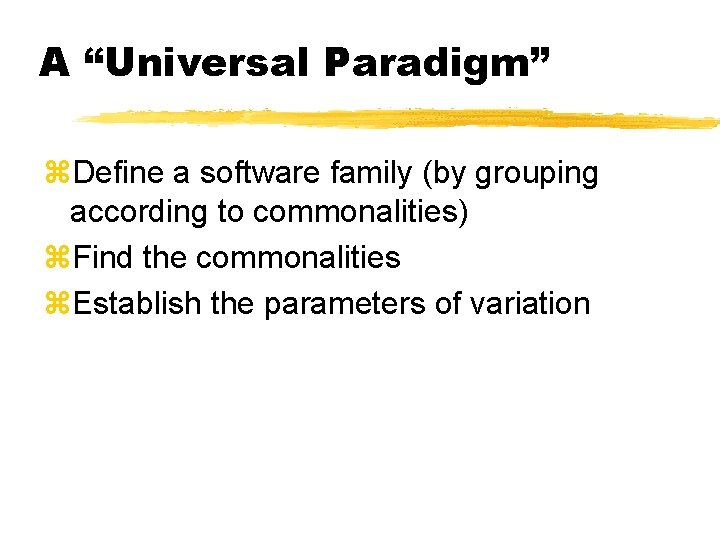 A “Universal Paradigm”

⌘Define a software family (by grouping according to commonalities)
⌘Find the commonalities
⌘Establish the parameters of variation